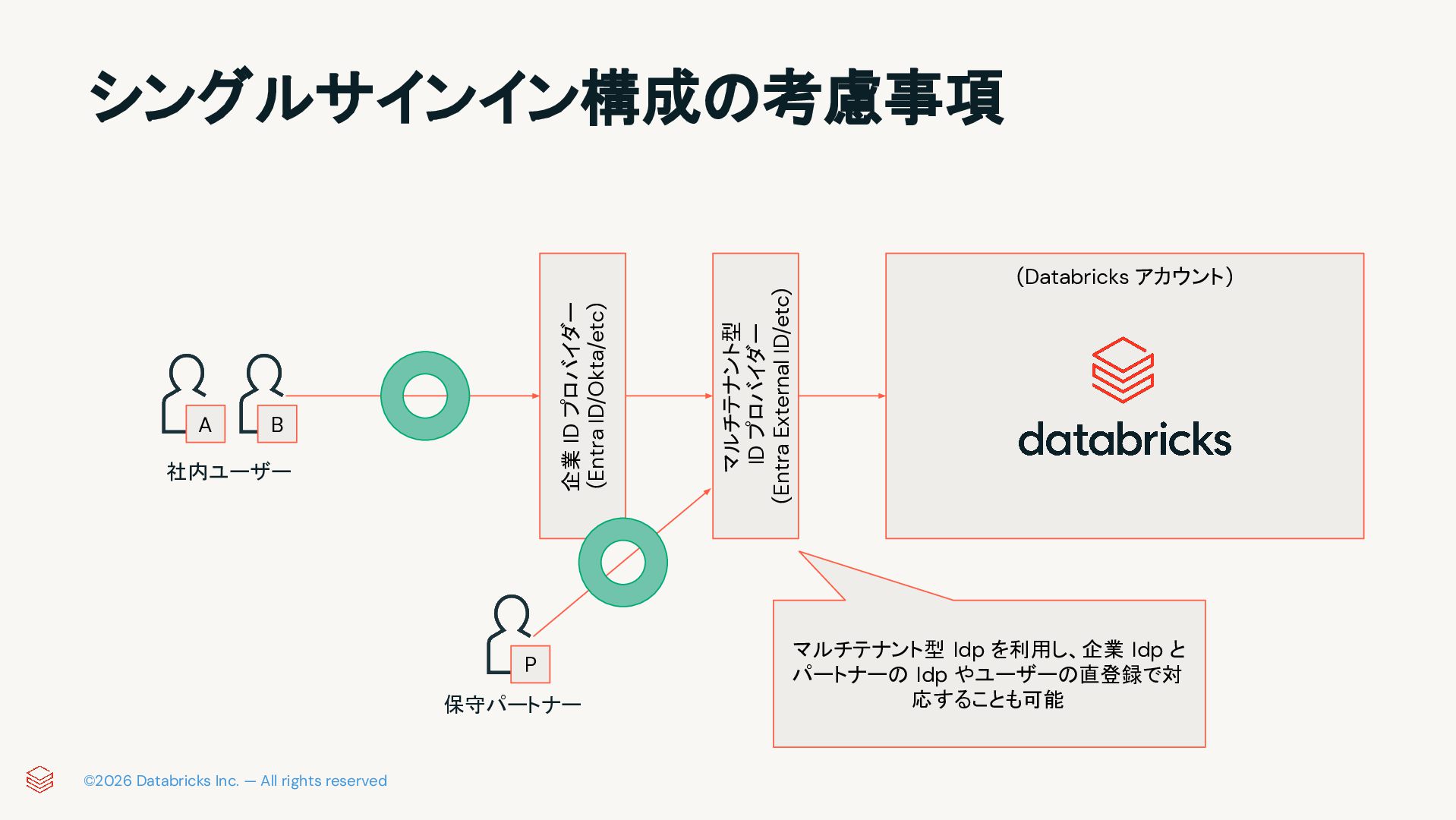 シングルサインイン構成の考慮事項

A B
社内ユーザー

企業 ID プロバイダー
(Entra ID/Okta/etc)

マルチテナント型
ID プロバイダー
(Entra External ID/etc)

(Databricks アカウント)

databricks

P
保守パートナー

マルチテナント型 Idp を利用し、企業 Idp とパートナーの Idp やユーザーの直登録で対応することも可能

©2026 Databricks Inc. — All rights reserved